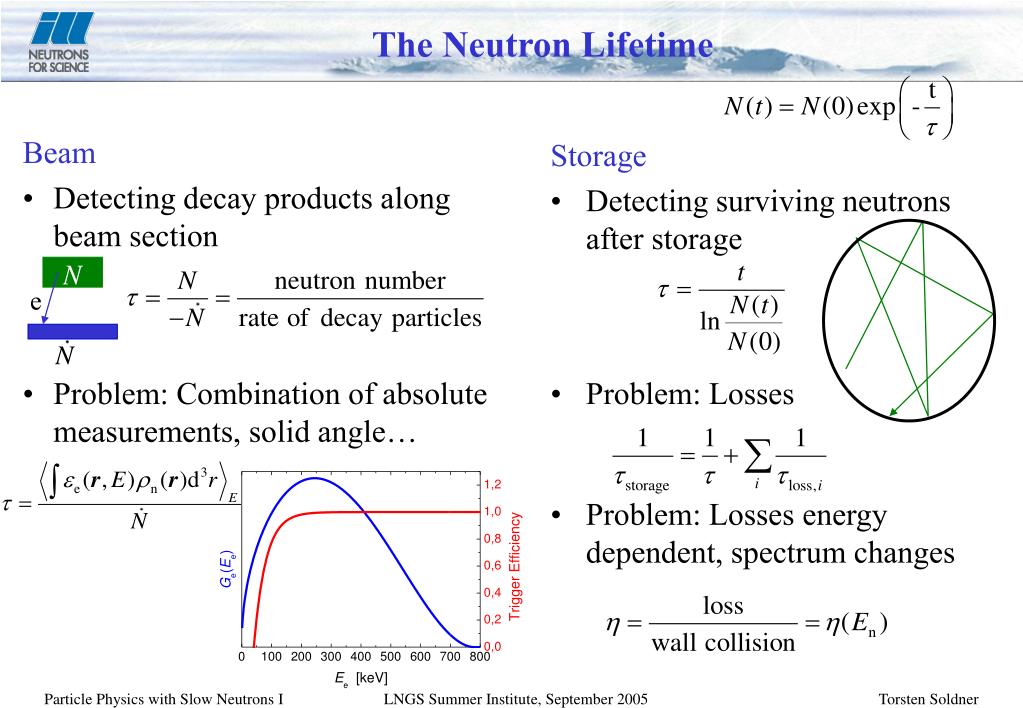 NEUTRONS FOR SCIENCE

The Neutron Lifetime

$N(t) = N(0)\exp\left(-\frac{t}{\tau}\right)$

Beam

• Detecting decay products along beam section

$N$

e

$\dot{N}$

$\tau = \frac{N}{-\dot{N}} = \frac{\text{neutron number}}{\text{rate of decay particles}}$

• Problem: Combination of absolute measurements, solid angle…

$\tau = \frac{\left\langle \int \varepsilon_e(\boldsymbol{r}, E)\rho_n(\boldsymbol{r})d^3r \right\rangle_E}{\dot{N}}$

$G_e(E_e)$

Trigger Efficiency

1,2
1,0
0,8
0,6
0,4
0,2
0,0

0 100 200 300 400 500 600 700 800

$E_e$ [keV]

Storage

• Detecting surviving neutrons after storage

$\tau = \frac{t}{\ln\frac{N(t)}{N(0)}}$

• Problem: Losses

$\frac{1}{\tau_{\text{storage}}} = \frac{1}{\tau} + \sum_i \frac{1}{\tau_{\text{loss},i}}$

• Problem: Losses energy dependent, spectrum changes

$\eta = \frac{\text{loss}}{\text{wall collision}} = \eta(E_n)$

Particle Physics with Slow Neutrons I LNGS Summer Institute, September 2005 Torsten Soldner